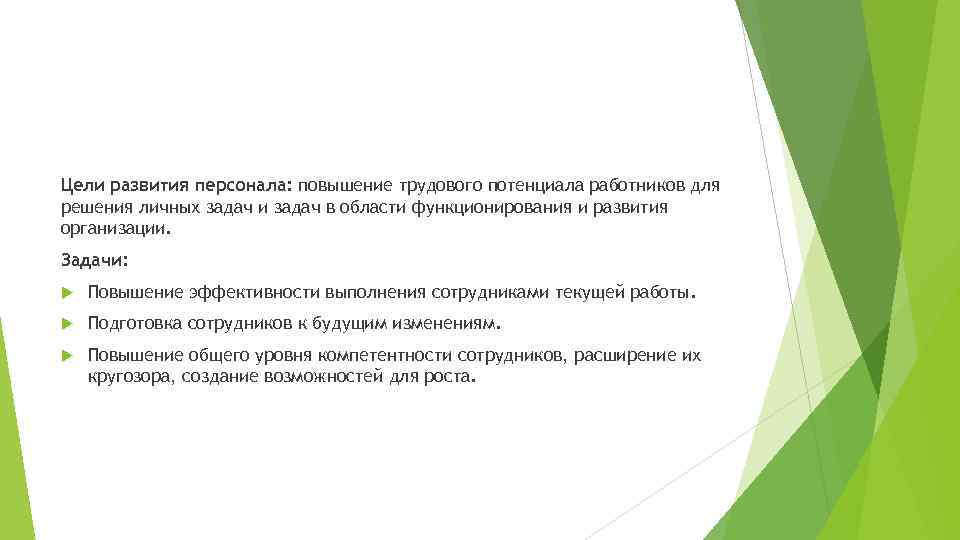 Цели развития персонала: повышение трудового потенциала работников для решения личных задач и задач в области функционирования и развития организации.

Задачи:

Повышение эффективности выполнения сотрудниками текущей работы.

Подготовка сотрудников к будущим изменениям.

Повышение общего уровня компетентности сотрудников, расширение их кругозора, создание возможностей для роста.